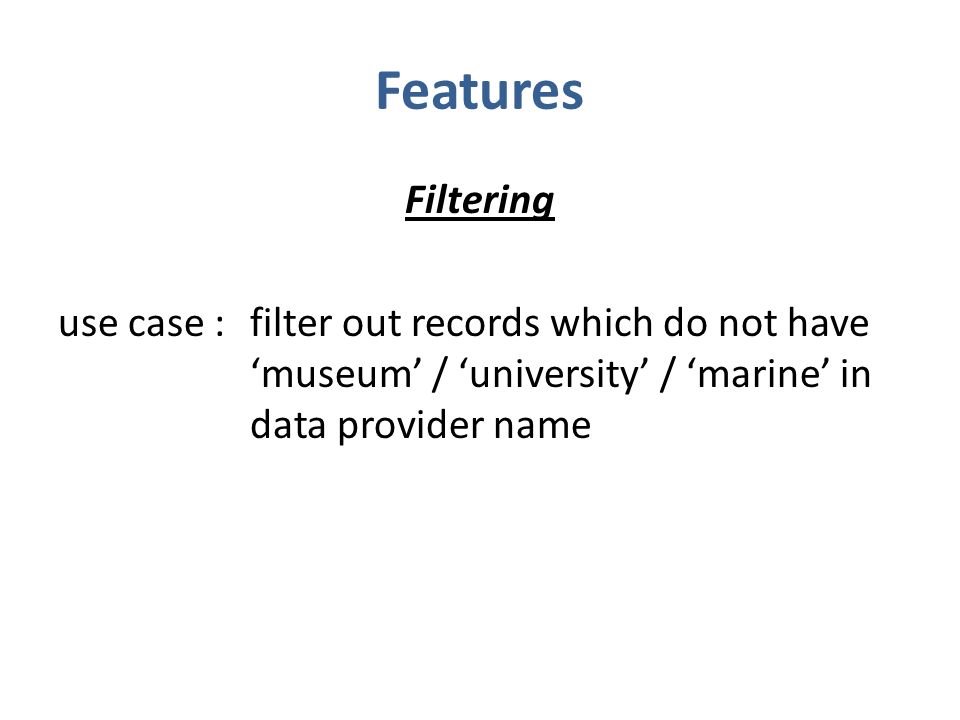 Features

Filtering

use case : filter out records which do not have ‘museum’ / ‘university’ / ‘marine’ in data provider name